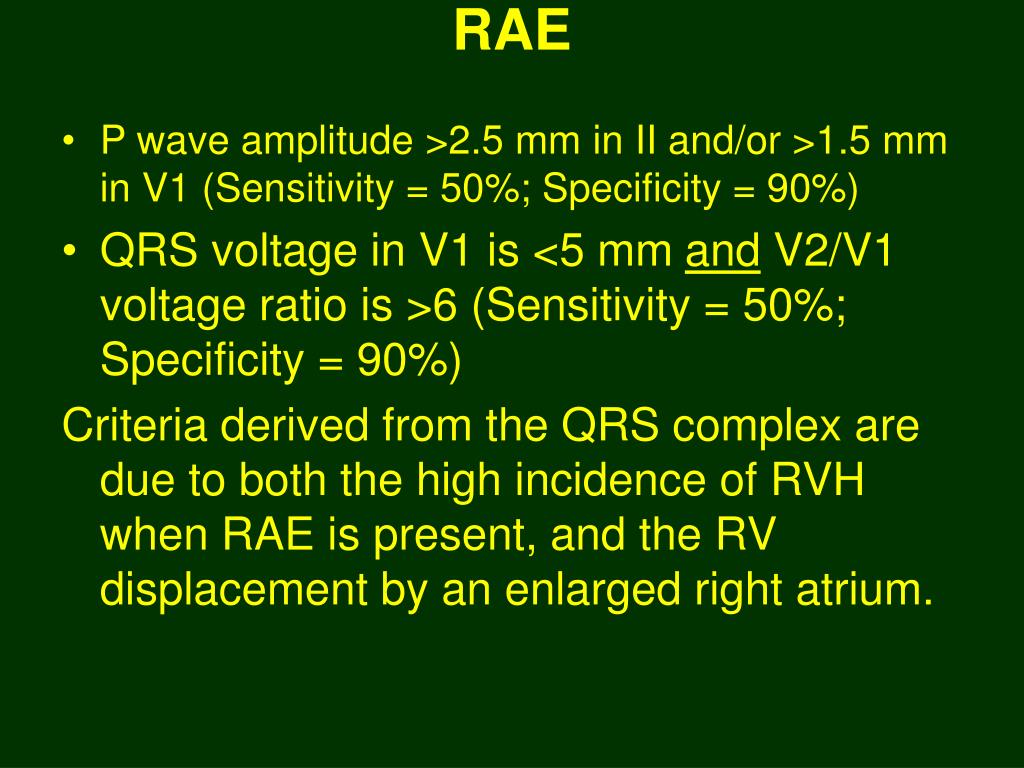 RAE

• P wave amplitude >2.5 mm in II and/or >1.5 mm in V1 (Sensitivity = 50%; Specificity = 90%)

• QRS voltage in V1 is <5 mm and V2/V1 voltage ratio is >6 (Sensitivity = 50%; Specificity = 90%)

Criteria derived from the QRS complex are due to both the high incidence of RVH when RAE is present, and the RV displacement by an enlarged right atrium.